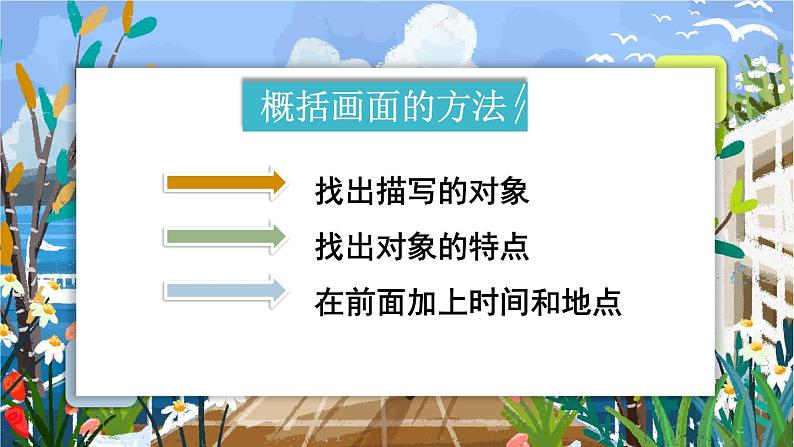 概括画面的方法

找出描写的对象

找出对象的特点

在前面加上时间和地点